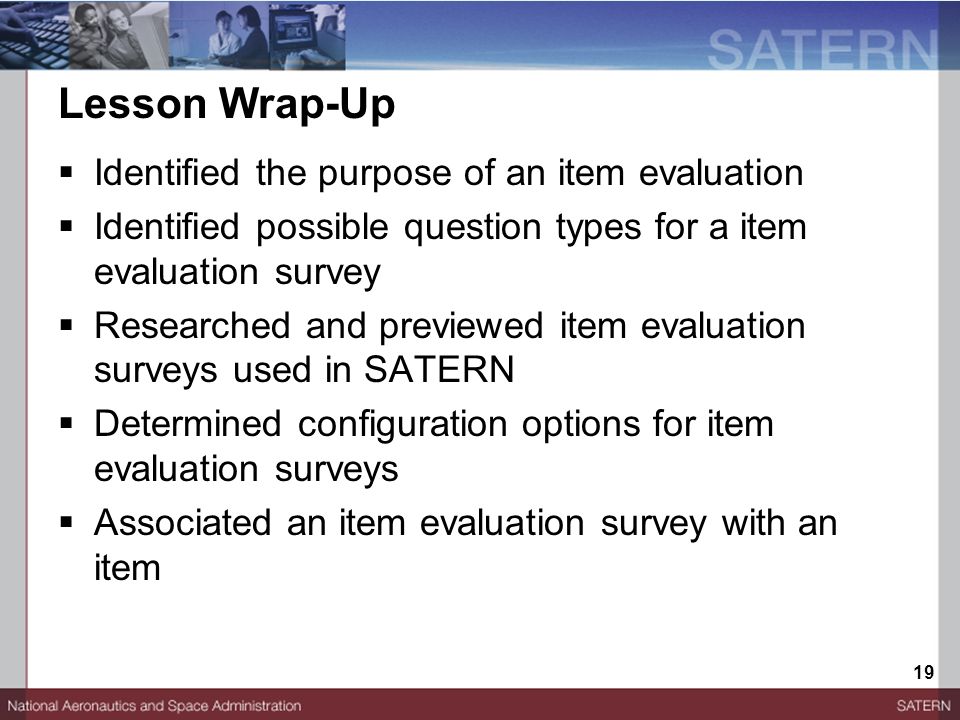 SATERN

Lesson Wrap-Up

▪ Identified the purpose of an item evaluation
▪ Identified possible question types for a item evaluation survey
▪ Researched and previewed item evaluation surveys used in SATERN
▪ Determined configuration options for item evaluation surveys
▪ Associated an item evaluation survey with an item

19

National Aeronautics and Space Administration

SATERN